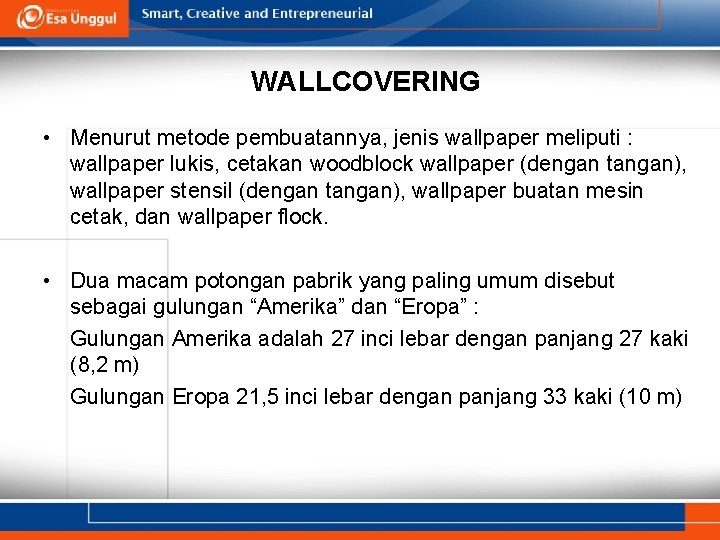 Esa Unggul

Smart, Creative and Entrepreneurial

WALLCOVERING

• Menurut metode pembuatannya, jenis wallpaper meliputi : wallpaper lukis, cetakan woodblock wallpaper (dengan tangan), wallpaper stensil (dengan tangan), wallpaper buatan mesin cetak, dan wallpaper flock.

• Dua macam potongan pabrik yang paling umum disebut sebagai gulungan “Amerika” dan “Eropa” :

Gulungan Amerika adalah 27 inci lebar dengan panjang 27 kaki (8,2 m)

Gulungan Eropa 21,5 inci lebar dengan panjang 33 kaki (10 m)